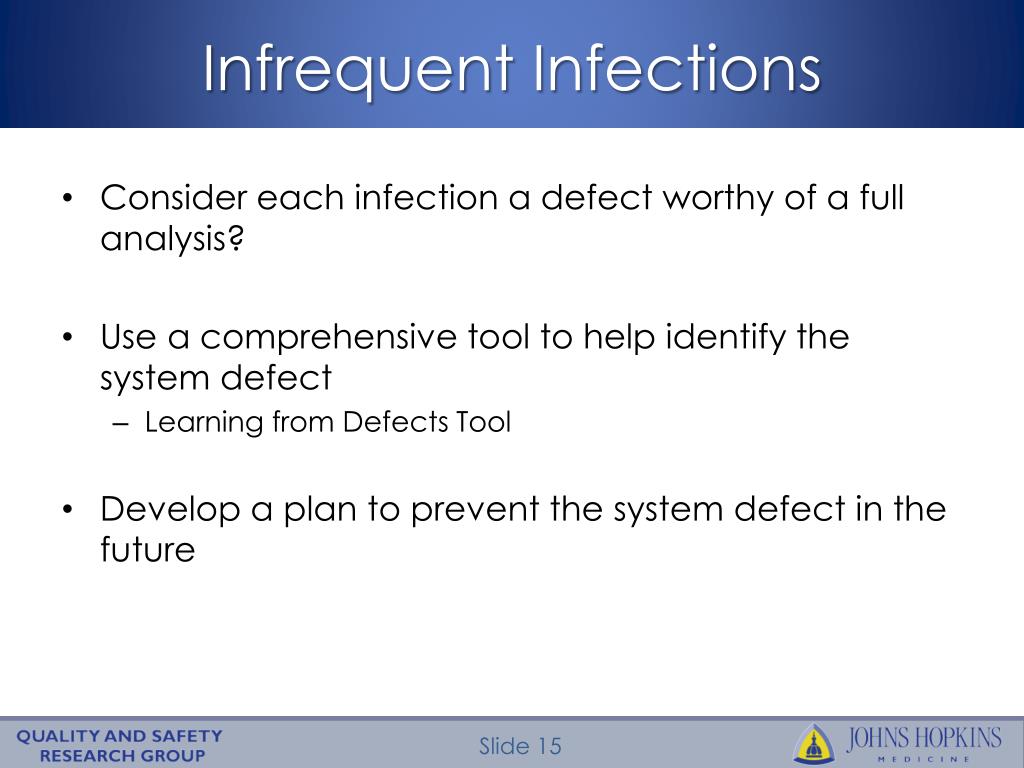 Infrequent Infections

• Consider each infection a defect worthy of a full analysis?

• Use a comprehensive tool to help identify the system defect
– Learning from Defects Tool

• Develop a plan to prevent the system defect in the future

QUALITY AND SAFETY RESEARCH GROUP

Slide 15

JOHNS HOPKINS
MEDICINE